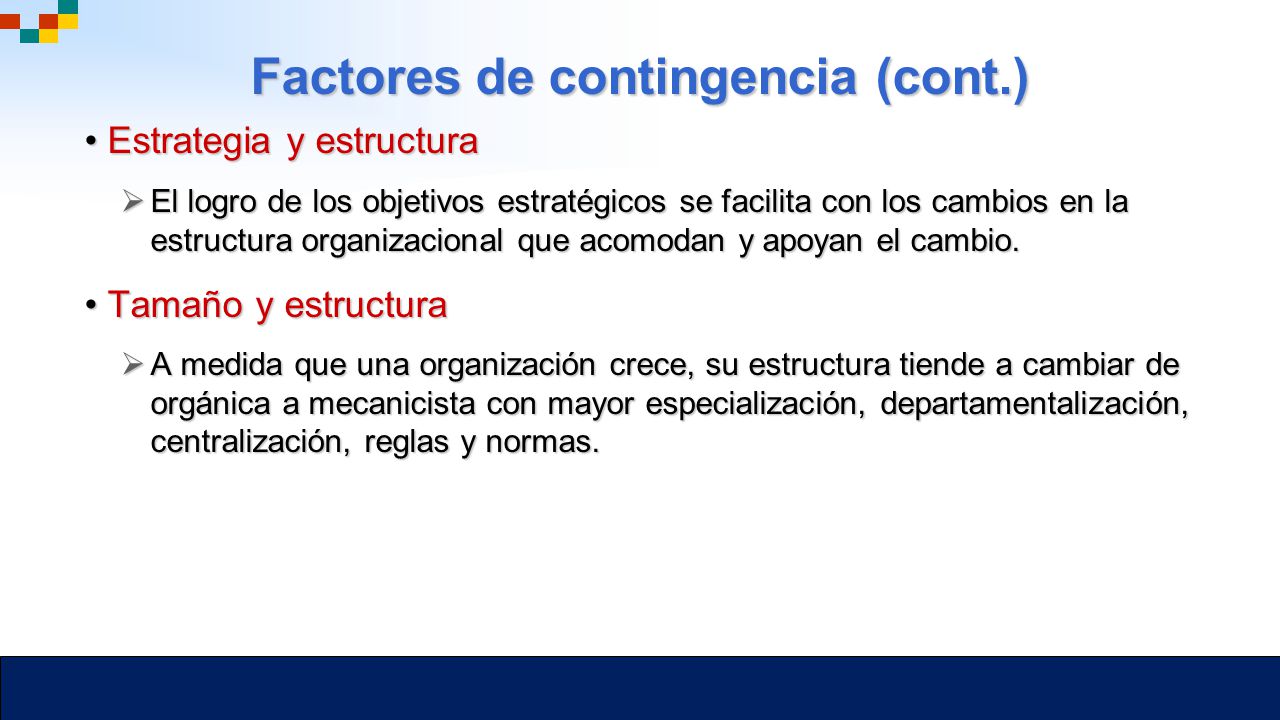 Factores de contingencia (cont.)

• Estrategia y estructura

➢ El logro de los objetivos estratégicos se facilita con los cambios en la estructura organizacional que acomodan y apoyan el cambio.

• Tamaño y estructura

➢ A medida que una organización crece, su estructura tiende a cambiar de orgánica a mecanicista con mayor especialización, departamentalización, centralización, reglas y normas.